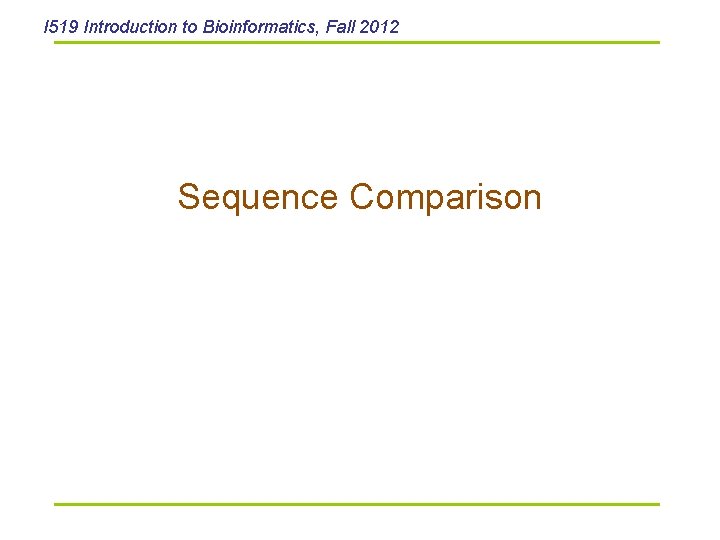 I519 Introduction to Bioinformatics, Fall 2012

Sequence Comparison